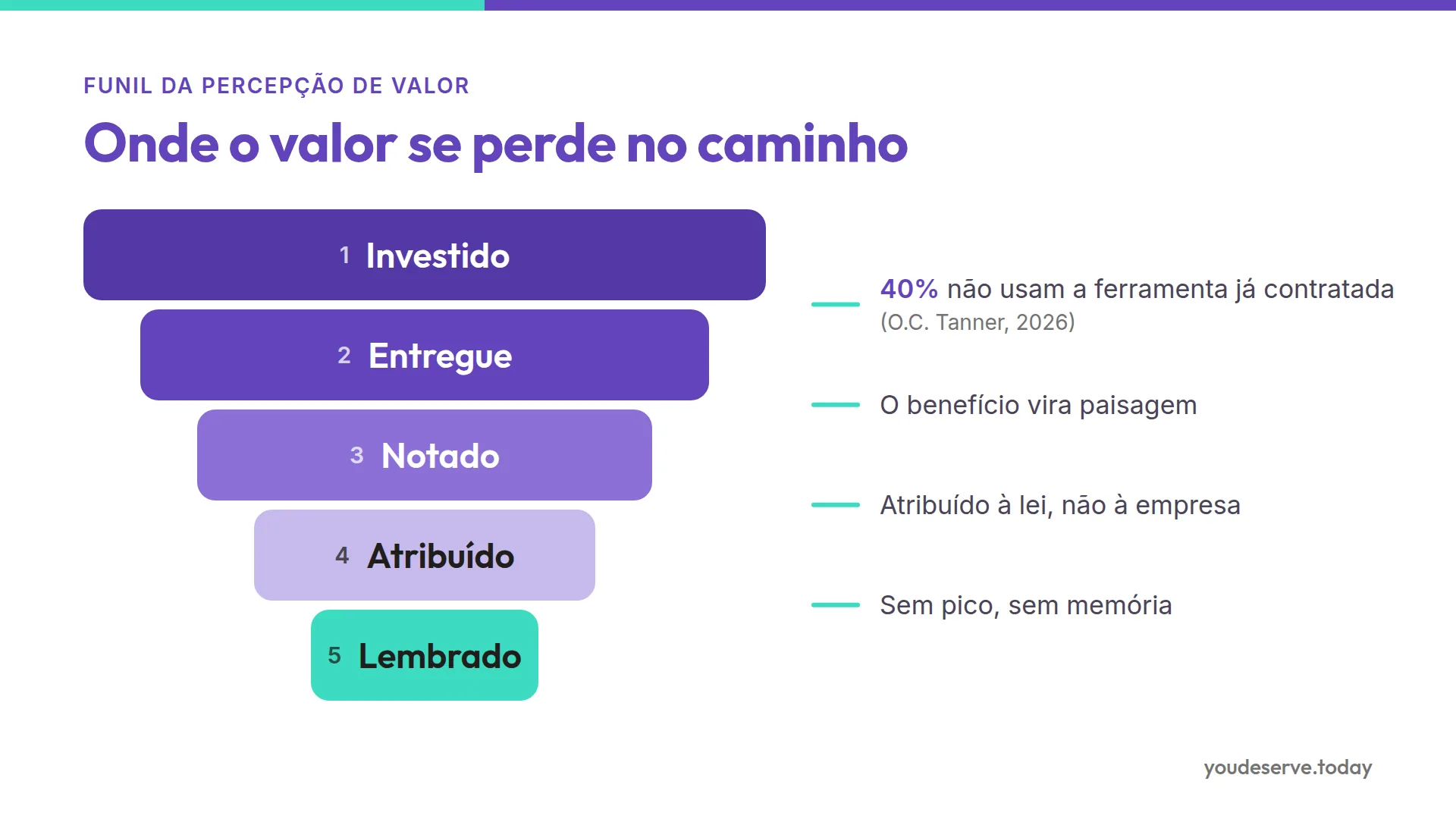 FUNIL DA PERCEPÇÃO DE VALOR

Onde o valor se perde no caminho

1 Investido

2 Entregue

3 Notado

4 Atribuído

5 Lembrado

40% não usam a ferramenta já contratada (O.C. Tanner, 2026)

O benefício vira paisagem

Atribuído à lei, não à empresa

Sem pico, sem memória

youdeserve.today